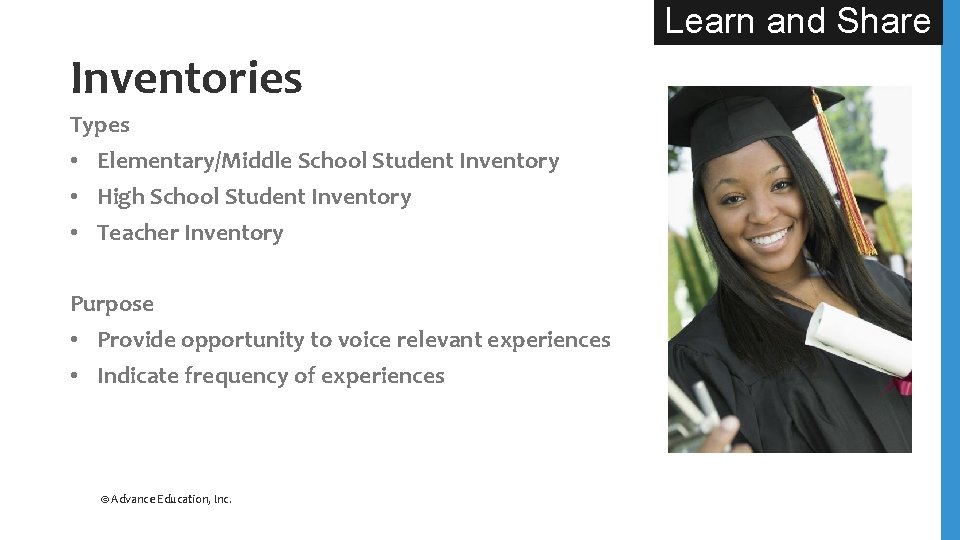 Learn and Share

Inventories

Types

• Elementary/Middle School Student Inventory
• High School Student Inventory
• Teacher Inventory

Purpose

• Provide opportunity to voice relevant experiences
• Indicate frequency of experiences

©Advance Education, Inc.